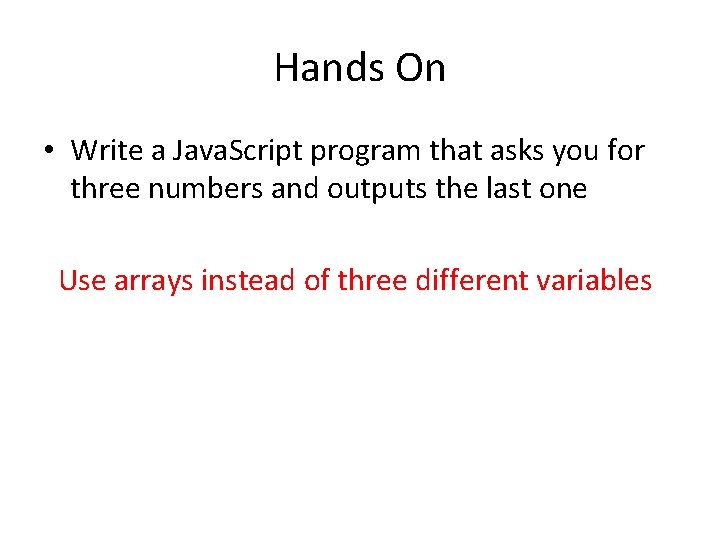 Hands On

• Write a JavaScript program that asks you for three numbers and outputs the last one

Use arrays instead of three different variables